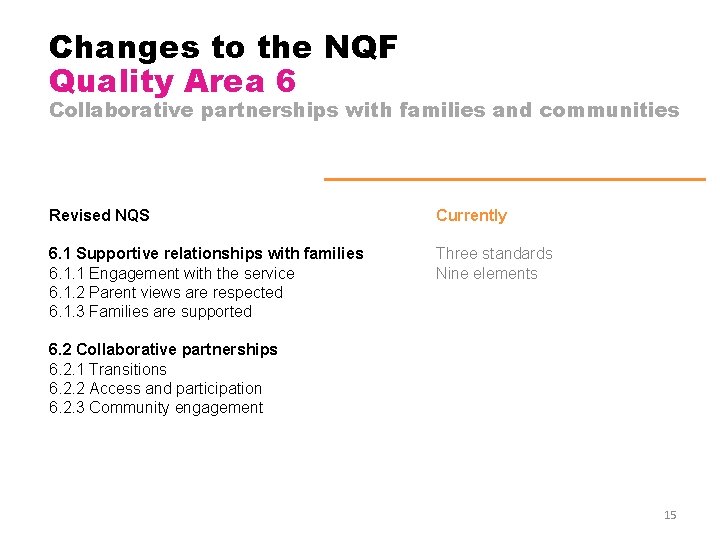 Changes to the NQF
Quality Area 6
Collaborative partnerships with families and communities

Revised NQS

6.1 Supportive relationships with families
6.1.1 Engagement with the service
6.1.2 Parent views are respected
6.1.3 Families are supported

6.2 Collaborative partnerships
6.2.1 Transitions
6.2.2 Access and participation
6.2.3 Community engagement

Currently

Three standards
Nine elements

15